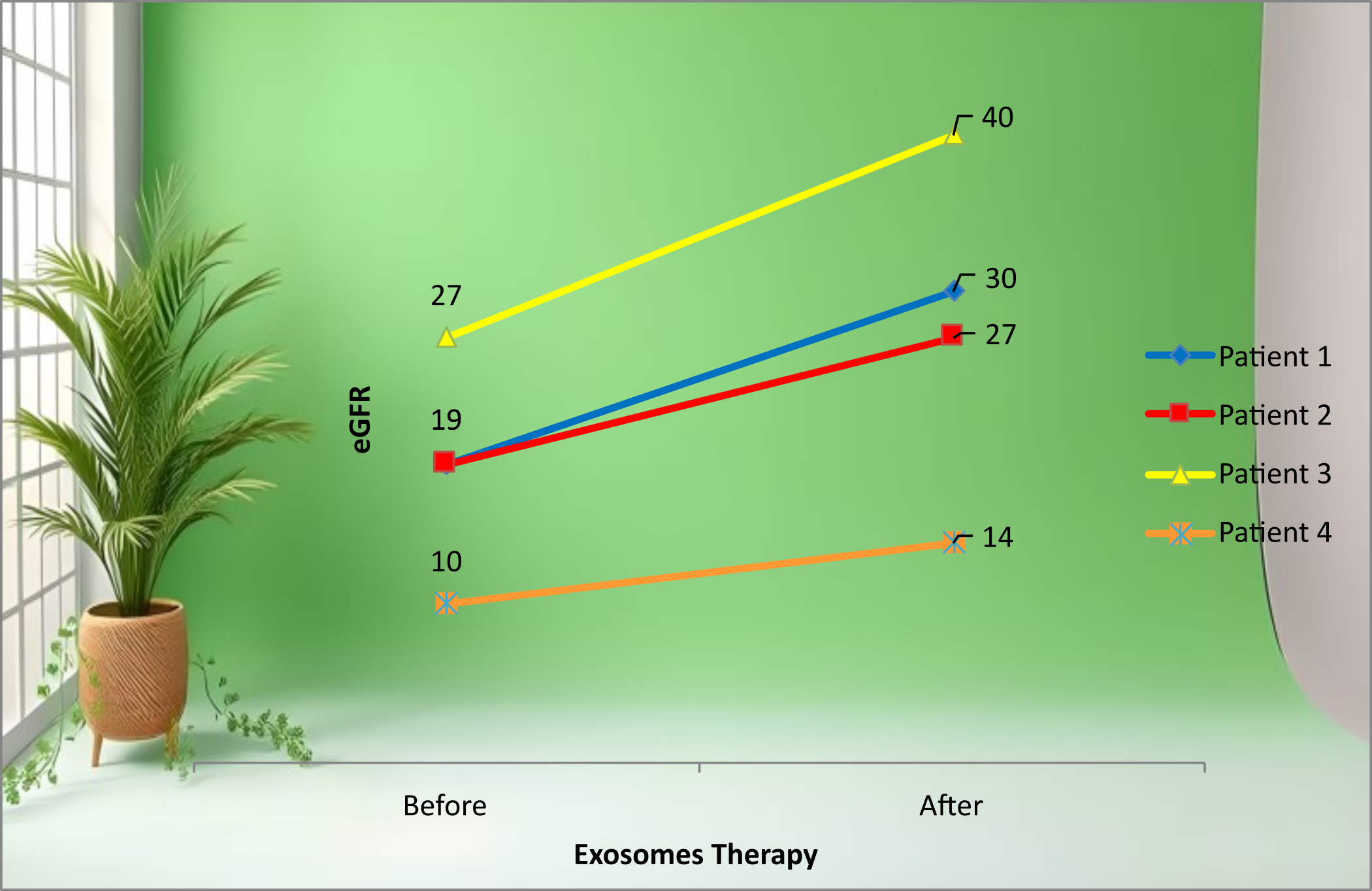 40

27

30

27

19

eGFR

10

14

Patient 1

Patient 2

Patient 3

Patient 4

Before

After

Exosomes Therapy